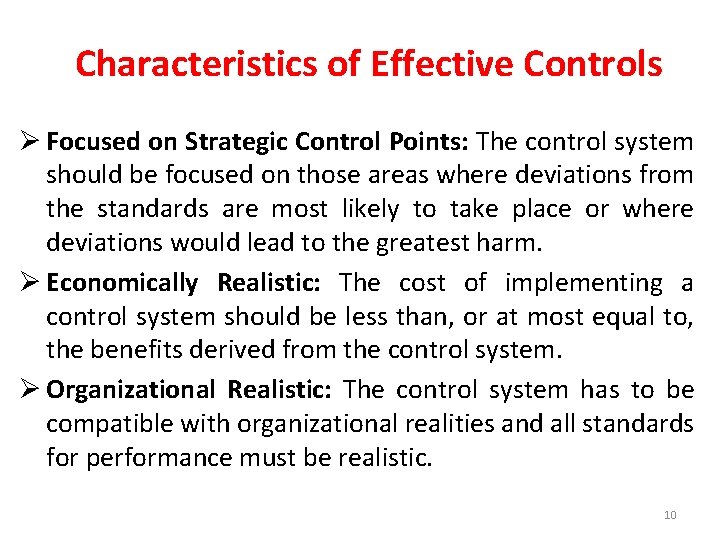 Characteristics of Effective Controls

➢ Focused on Strategic Control Points: The control system should be focused on those areas where deviations from the standards are most likely to take place or where deviations would lead to the greatest harm.

➢ Economically Realistic: The cost of implementing a control system should be less than, or at most equal to, the benefits derived from the control system.

➢ Organizational Realistic: The control system has to be compatible with organizational realities and all standards for performance must be realistic.

10